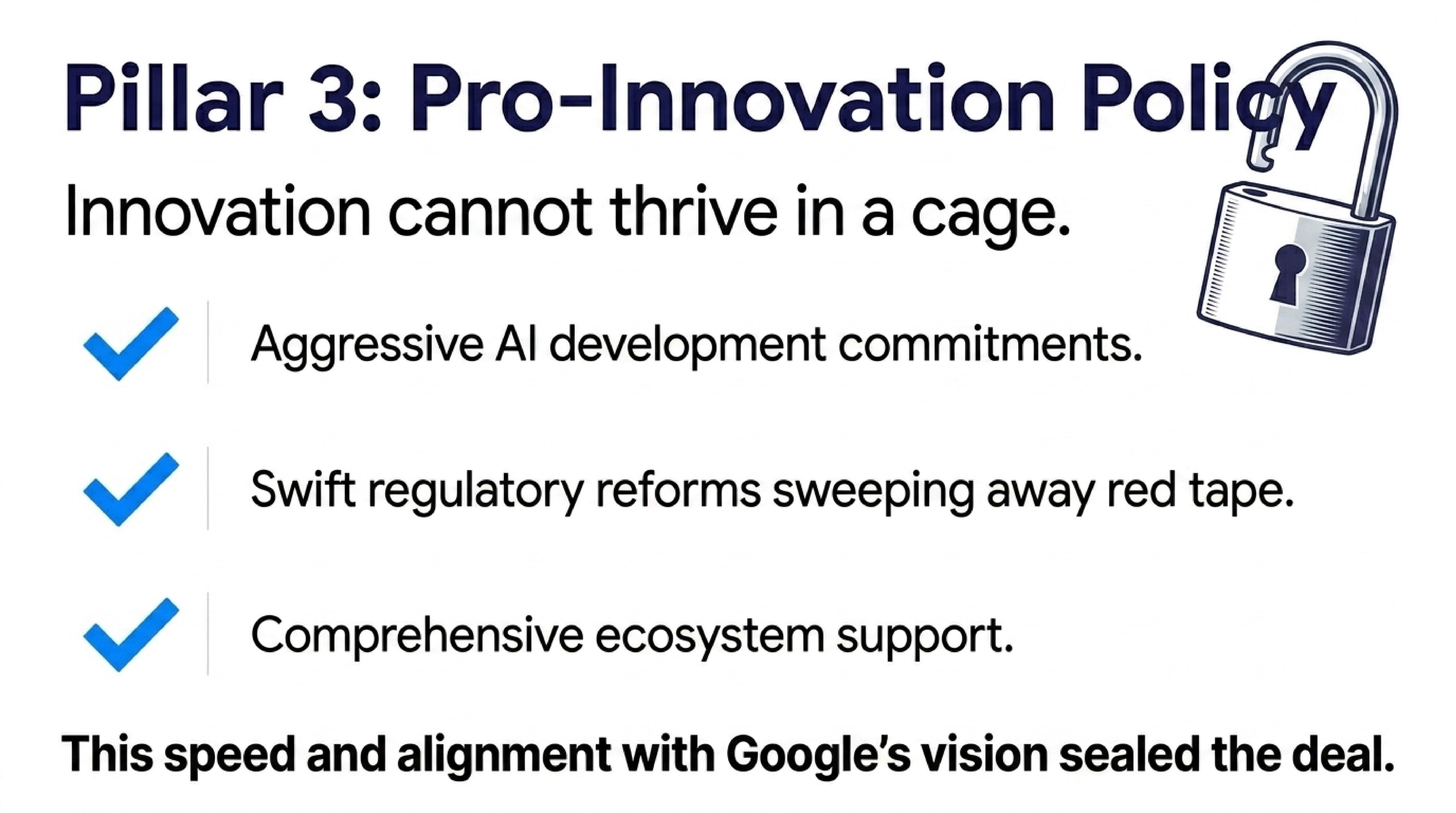 Pillar 3: Pro-Innovation Policy

Innovation cannot thrive in a cage.

Aggressive AI development commitments.

Swift regulatory reforms sweeping away red tape.

Comprehensive ecosystem support.

This speed and alignment with Google's vision sealed the deal.